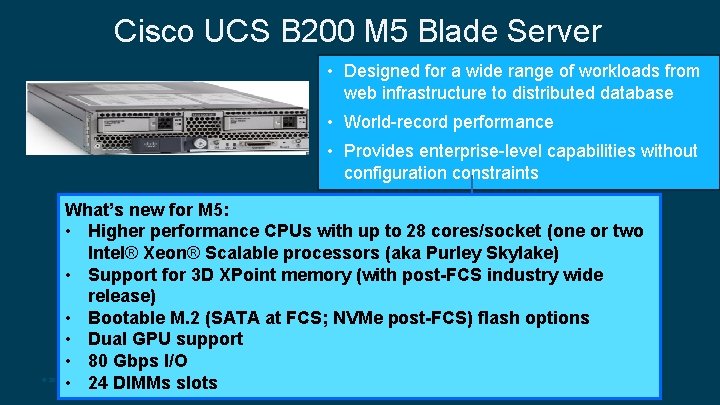 Cisco UCS B200 M5 Blade Server

• Designed for a wide range of workloads from web infrastructure to distributed database
• World-record performance
• Provides enterprise-level capabilities without configuration constraints

What's new for M5:
• Higher performance CPUs with up to 28 cores/socket (one or two Intel® Xeon® Scalable processors (aka Purley Skylake)
• Support for 3D XPoint memory (with post-FCS industry wide release)
• Bootable M.2 (SATA at FCS; NVMe post-FCS) flash options
• Dual GPU support
• 80 Gbps I/O
• 24 DIMMs slots